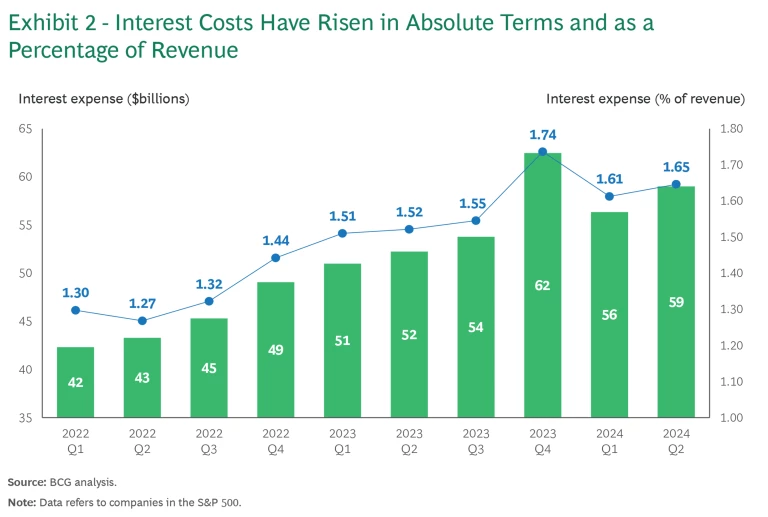 Exhibit 2 - Interest Costs Have Risen in Absolute Terms and as a Percentage of Revenue

Interest expense ($billions)

Interest expense (% of revenue)

65
60
55
50
45
40
35

1.80
1.70
1.60
1.50
1.40
1.30
1.20
1.10
1.00

1.30
1.27
1.32
1.44
1.51
1.52
1.55
1.74
1.61
1.65

42
43
45
49
51
52
54
62
56
59

2022 Q1
2022 Q2
2022 Q3
2022 Q4
2023 Q1
2023 Q2
2023 Q3
2023 Q4
2024 Q1
2024 Q2

Source: BCG analysis.

Note: Data refers to companies in the S&P 500.